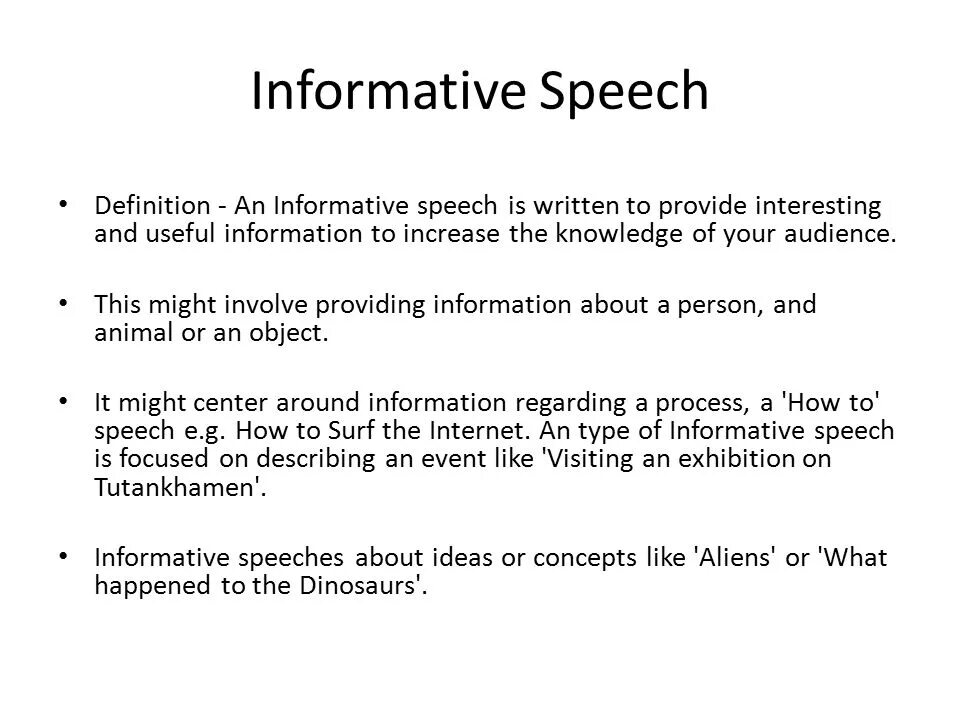 Informative Speech

• Definition - An Informative speech is written to provide interesting and useful information to increase the knowledge of your audience.

• This might involve providing information about a person, and animal or an object.

• It might center around information regarding a process, a 'How to' speech e.g. How to Surf the Internet. An type of Informative speech is focused on describing an event like 'Visiting an exhibition on Tutankhamen'.

• Informative speeches about ideas or concepts like 'Aliens' or 'What happened to the Dinosaurs'.